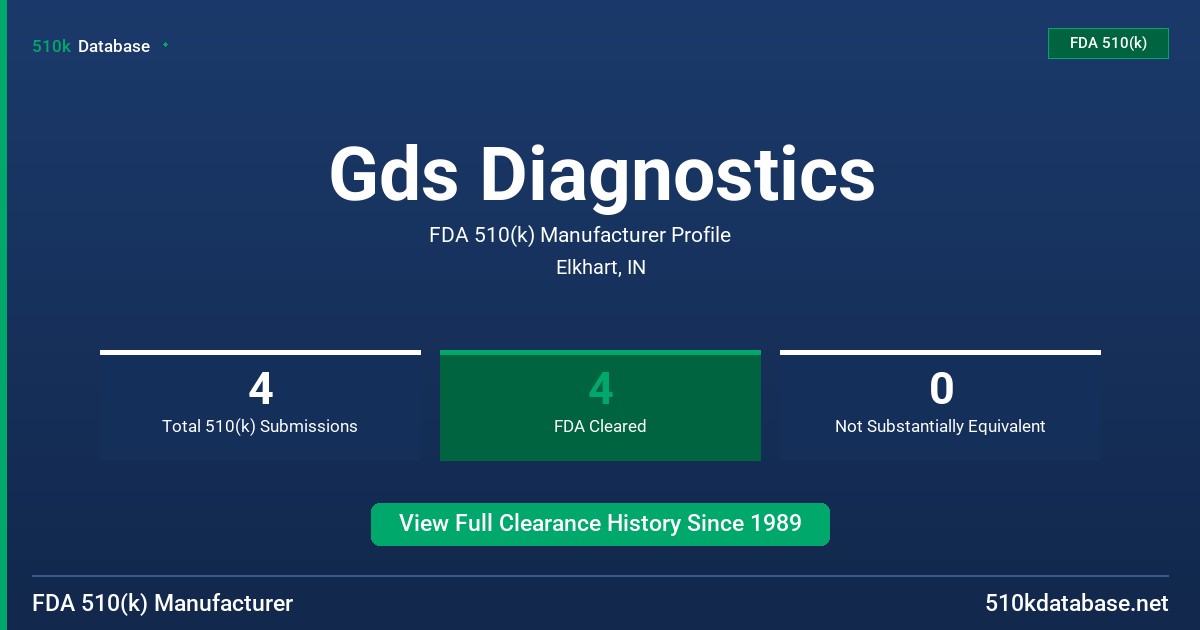 510k Database

FDA 510(k)

Gds Diagnostics

FDA 510(k) Manufacturer Profile

Elkhart, IN

4
Total 510(k) Submissions

4
FDA Cleared

0
Not Substantially Equivalent

View Full Clearance History Since 1989

FDA 510(k) Manufacturer

510kdatabase.net